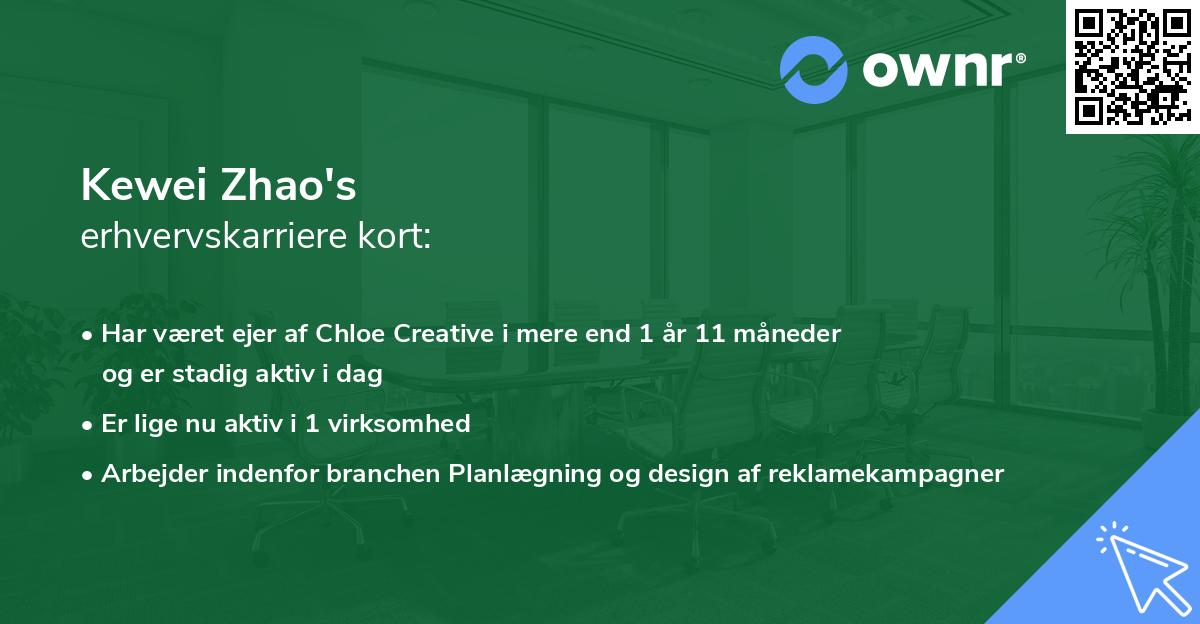 ownr®

Kewei Zhao's
erhvervskarriere kort:

• Har været ejer af Chloe Creative i mere end 1 år 11 måneder og er stadig aktiv i dag

• Er lige nu aktiv i 1 virksomhed

• Arbejder indenfor branchen Planlægning og design af reklamekampagner